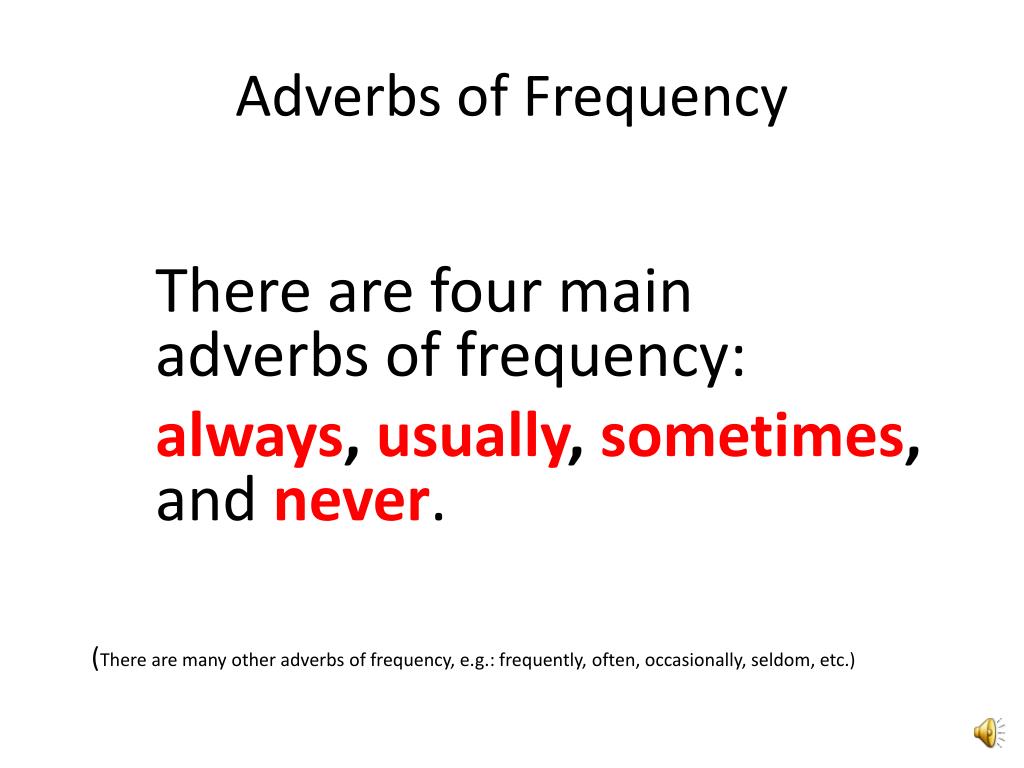 Adverbs of Frequency

There are four main adverbs of frequency:

always, usually, sometimes, and never.

(There are many other adverbs of frequency, e.g.: frequently, often, occasionally, seldom, etc.)